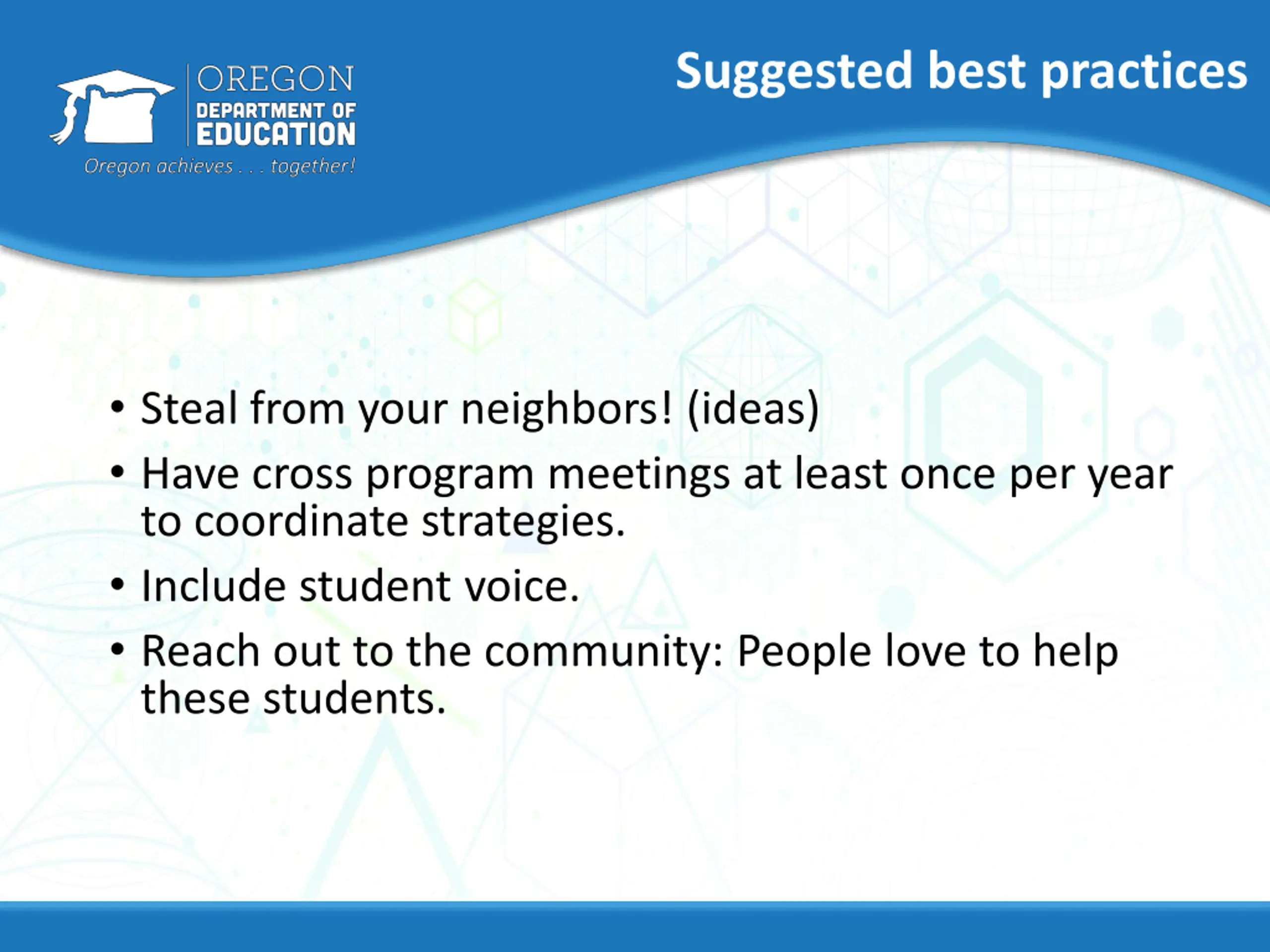 OREGON
DEPARTMENT OF
EDUCATION
Oregon achieves . . . together!

Suggested best practices

• Steal from your neighbors! (ideas)
• Have cross program meetings at least once per year to coordinate strategies.
• Include student voice.
• Reach out to the community: People love to help these students.